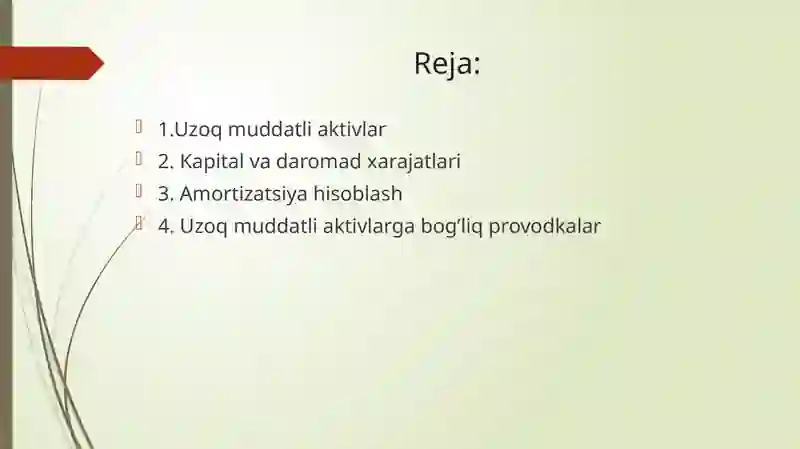 Reja:

1.Uzoq muddatli aktivlar
2. Kapital va daromad xarajatlari
3. Amortizatsiya hisoblash
4. Uzoq muddatli aktivlarga bog'liq provodkalar